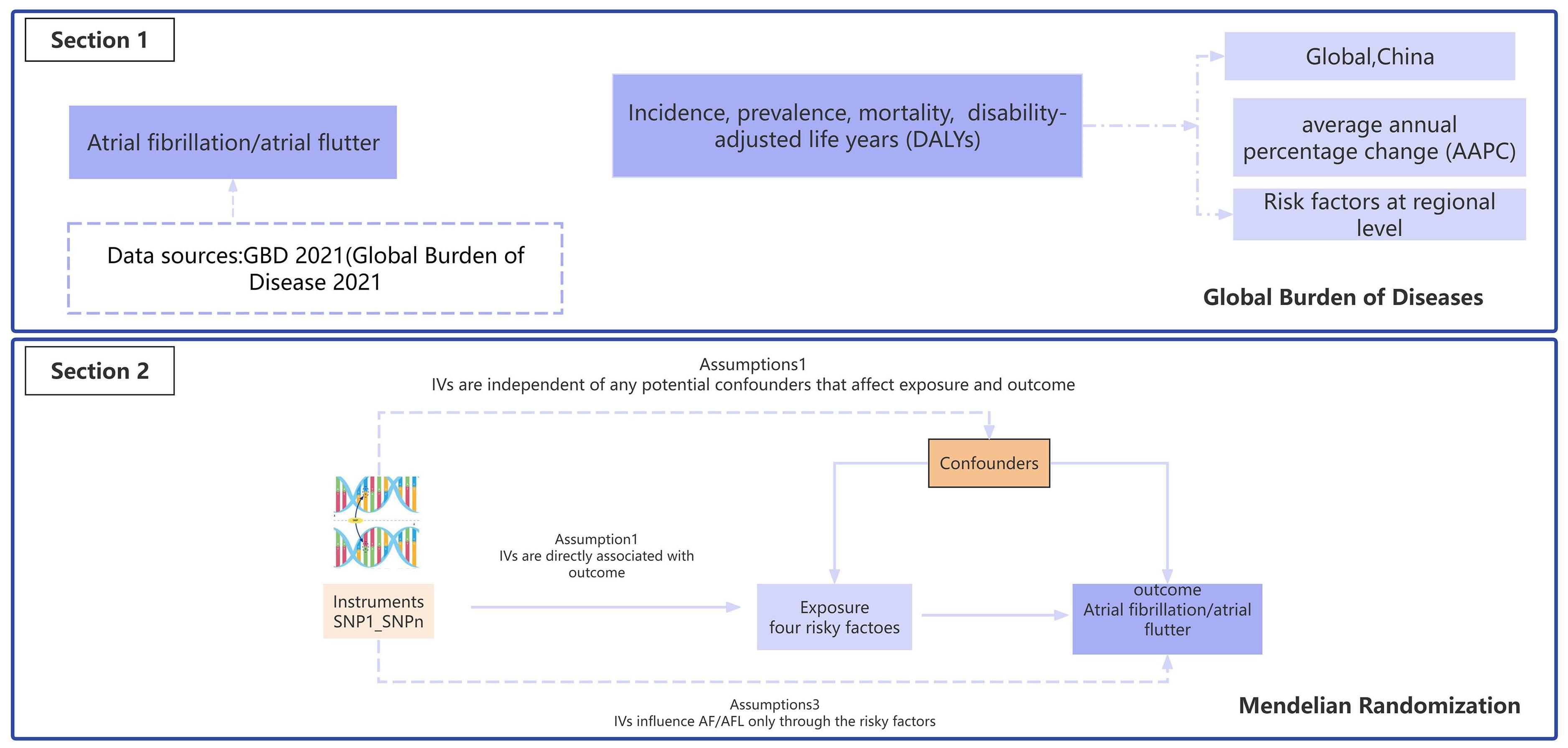 Section 1

Atrial fibrillation/atrial flutter

Data sources:GBD 2021(Global Burden of Disease 2021

Incidence, prevalence, mortality, disability-adjusted life years (DALYs)

Global,China

average annual percentage change (AAPC)

Risk factors at regional level

Global Burden of Diseases

Section 2

Assumptions1
IVs are independent of any potential confounders that affect exposure and outcome

Confounders

Assumption1
IVs are directly associated with outcome

Instruments
SNP1_SNPn

Exposure
four risky factoes

outcome
Atrial fibrillation/atrial flutter

Assumptions3
IVs influence AF/AFL only through the risky factors

Mendelian Randomization